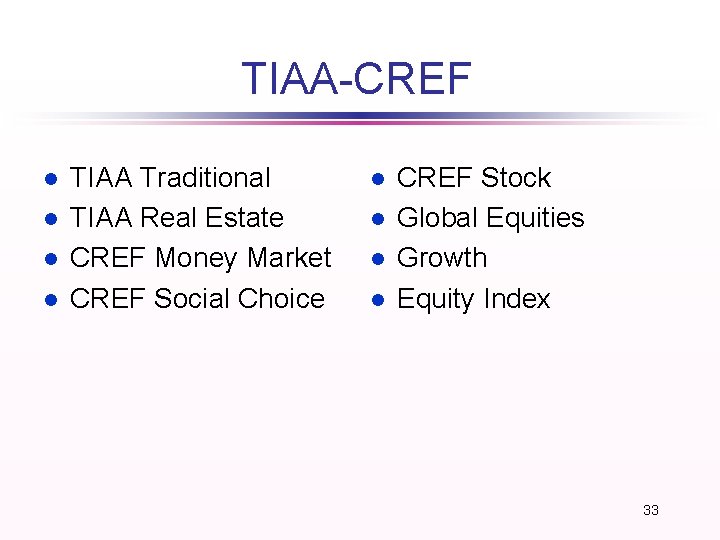 TIAA-CREF

- TIAA Traditional
- TIAA Real Estate
- CREF Money Market
- CREF Social Choice

- CREF Stock
- Global Equities
- Growth
- Equity Index

33